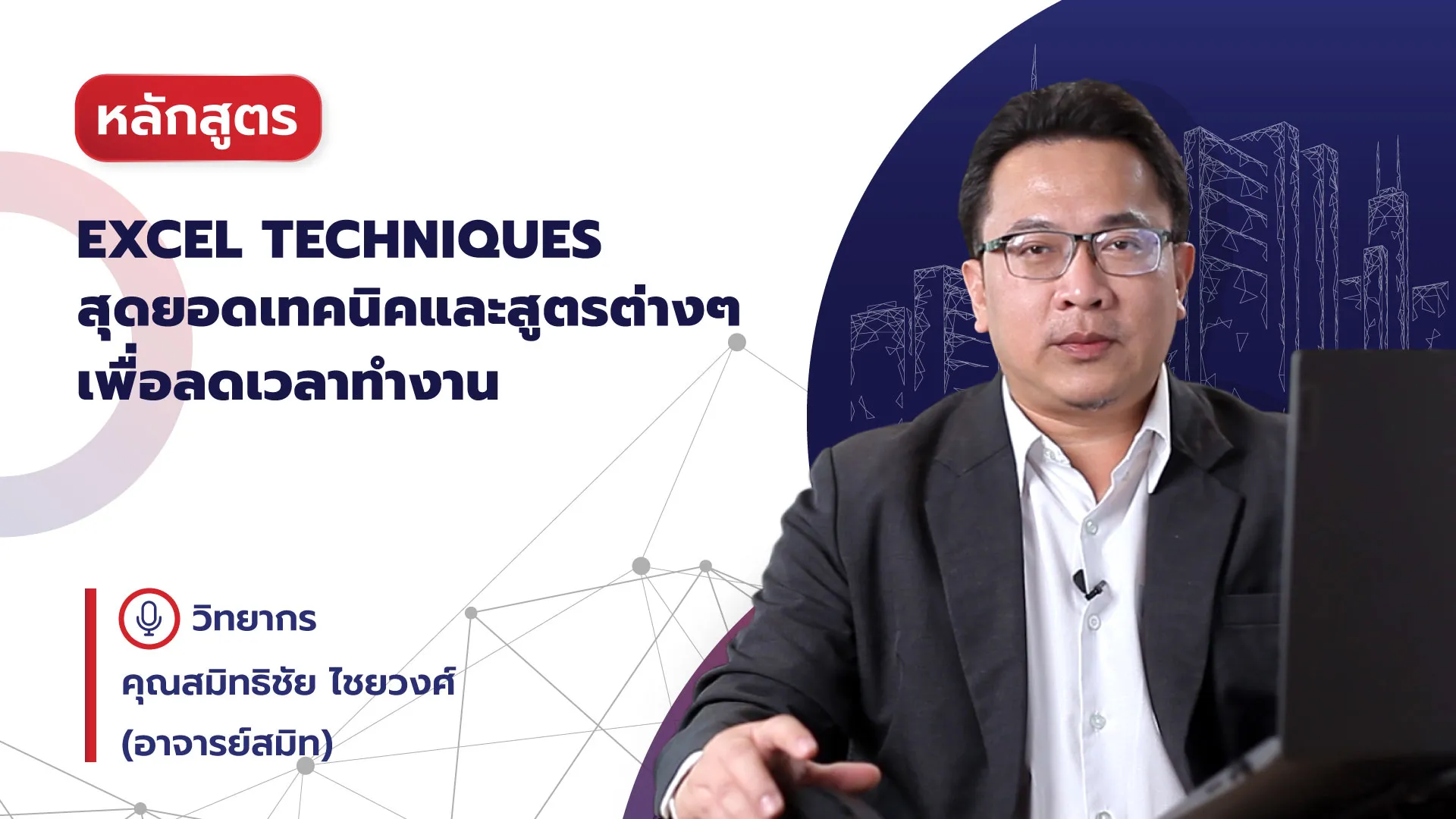 หลักสูตร

EXCEL TECHNIQUES
สุดยอดเทคนิคและสูตรต่างๆ
เพื่อลดเวลาทำงาน

วิทยากร
คุณสมิทธิชัย ไชยวงศ์
(อาจารย์สมิท)